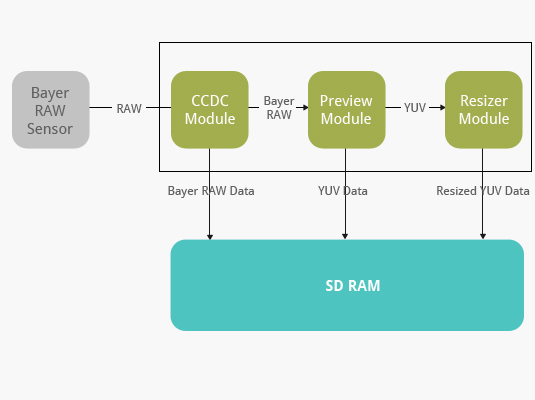 Bayer RAW Sensor

RAW

CCDC Module

Bayer RAW

Preview Module

YUV

Resizer Module

Bayer RAW Data

YUV Data

Resized YUV Data

SD RAM